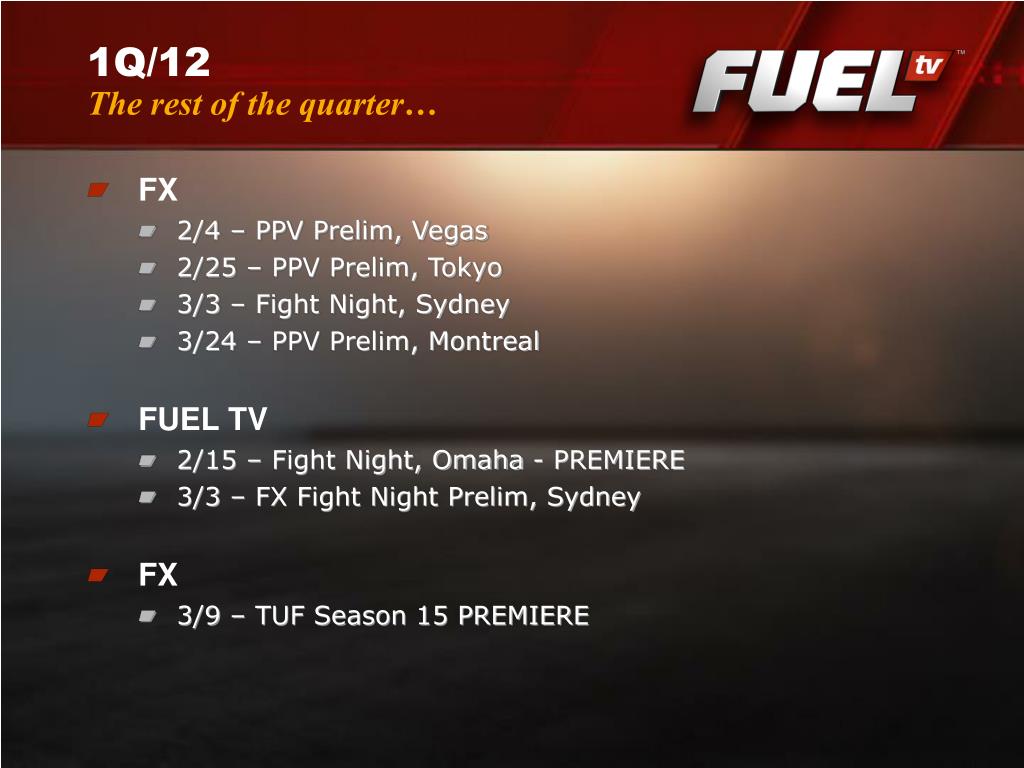 1Q/12
The rest of the quarter…

FUEL tv™

FX
2/4 – PPV Prelim, Vegas
2/25 – PPV Prelim, Tokyo
3/3 – Fight Night, Sydney
3/24 – PPV Prelim, Montreal

FUEL TV
2/15 – Fight Night, Omaha - PREMIERE
3/3 – FX Fight Night Prelim, Sydney

FX
3/9 – TUF Season 15 PREMIERE